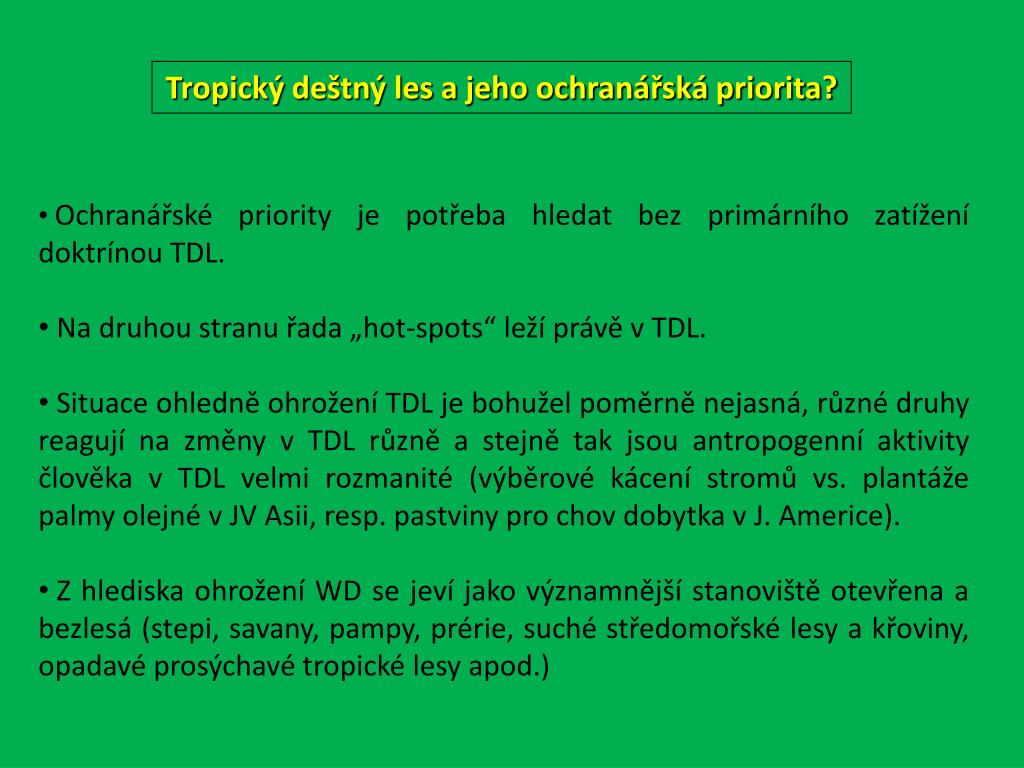 Tropický deštný les a jeho ochranářská priorita?

• Ochranářské priority je potřeba hledat bez primárního zatížení doktrínou TDL.

• Na druhou stranu řada „hot-spots“ leží právě v TDL.

• Situace ohledně ohrožení TDL je bohužel poměrně nejasná, různé druhy reagují na změny v TDL různě a stejně tak jsou antropogenní aktivity člověka v TDL velmi rozmanité (výběrové kácení stromů vs. plantáže palmy olejné v JV Asii, resp. pastviny pro chov dobytka v J. Americe).

• Z hlediska ohrožení WD se jeví jako významnější stanoviště otevřena a bezlesá (stepi, savany, pampy, prérie, suché středomořské lesy a křoviny, opadavé prosýchavé tropické lesy apod.)